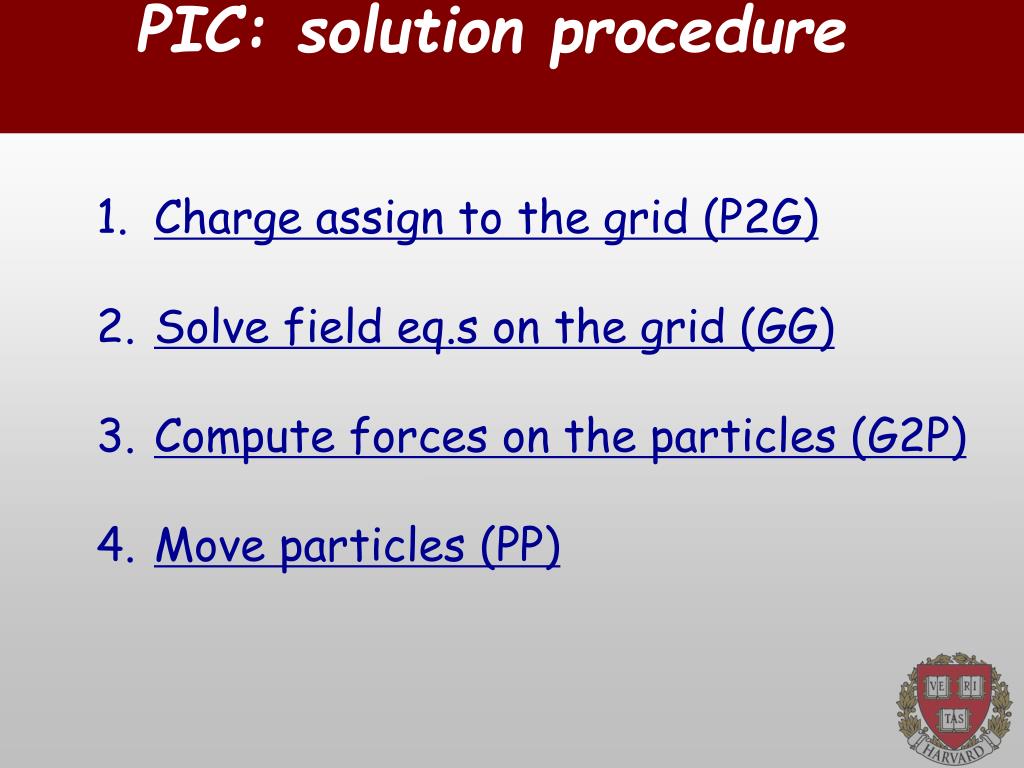 PIC: solution procedure

1. Charge assign to the grid (P2G)

2. Solve field eq.s on the grid (GG)

3. Compute forces on the particles (G2P)

4. Move particles (PP)

VE RI TAS

HARVARD